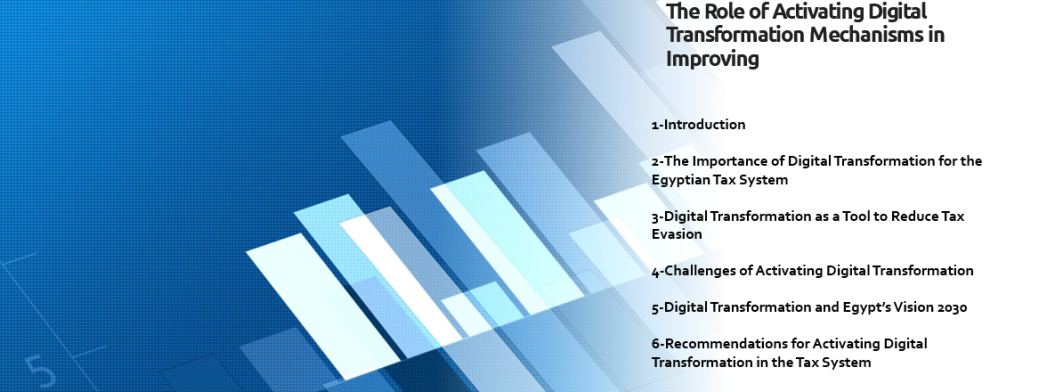 The Role of Activating Digital Transformation Mechanisms in Improving

1-Introduction

2-The Importance of Digital Transformation for the Egyptian Tax System

3-Digital Transformation as a Tool to Reduce Tax Evasion

4-Challenges of Activating Digital Transformation

5-Digital Transformation and Egypt's Vision 2030

6-Recommendations for Activating Digital Transformation in the Tax System

5